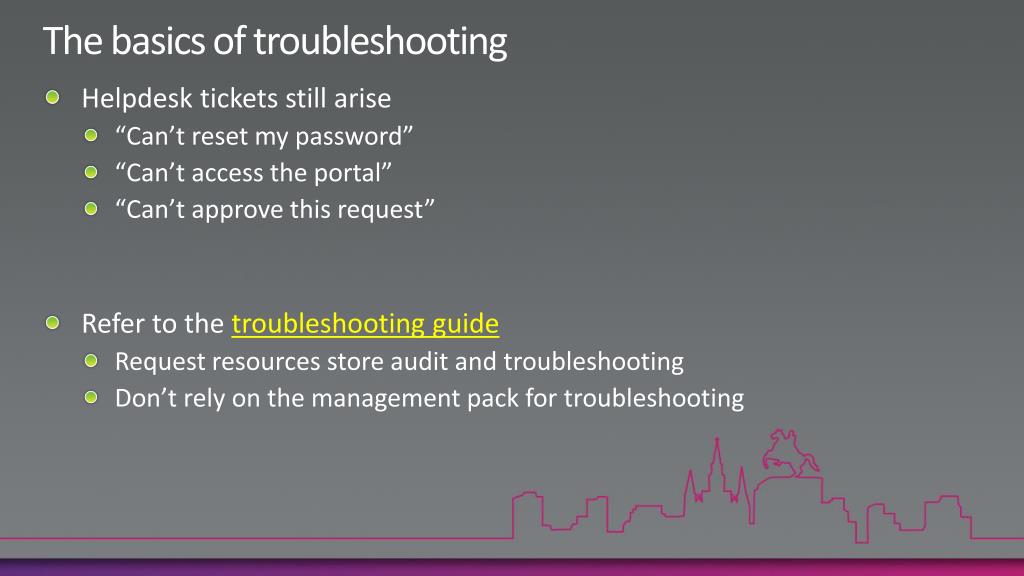 The basics of troubleshooting

Helpdesk tickets still arise

“Can’t reset my password”

“Can’t access the portal”

“Can’t approve this request”

Refer to the troubleshooting guide

Request resources store audit and troubleshooting

Don’t rely on the management pack for troubleshooting